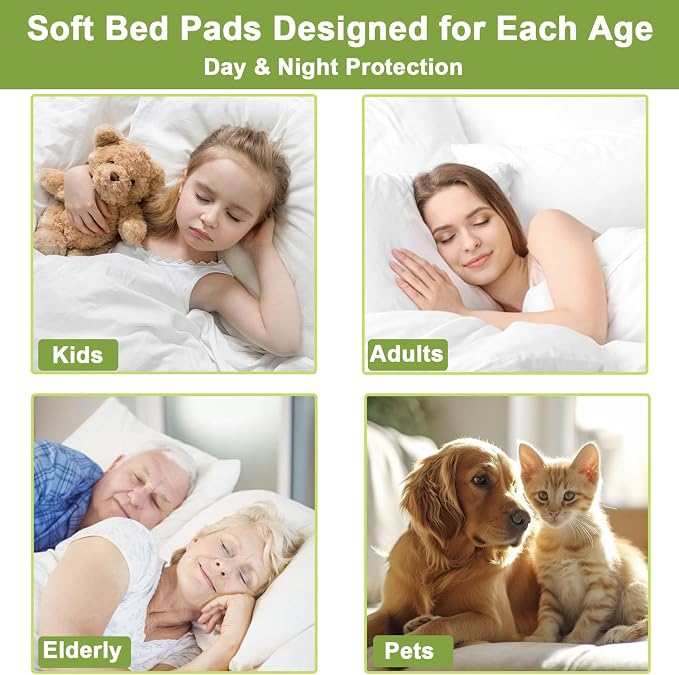 Soft Bed Pads Designed for Each Age
Day & Night Protection

Kids

Adults

Elderly

Pets